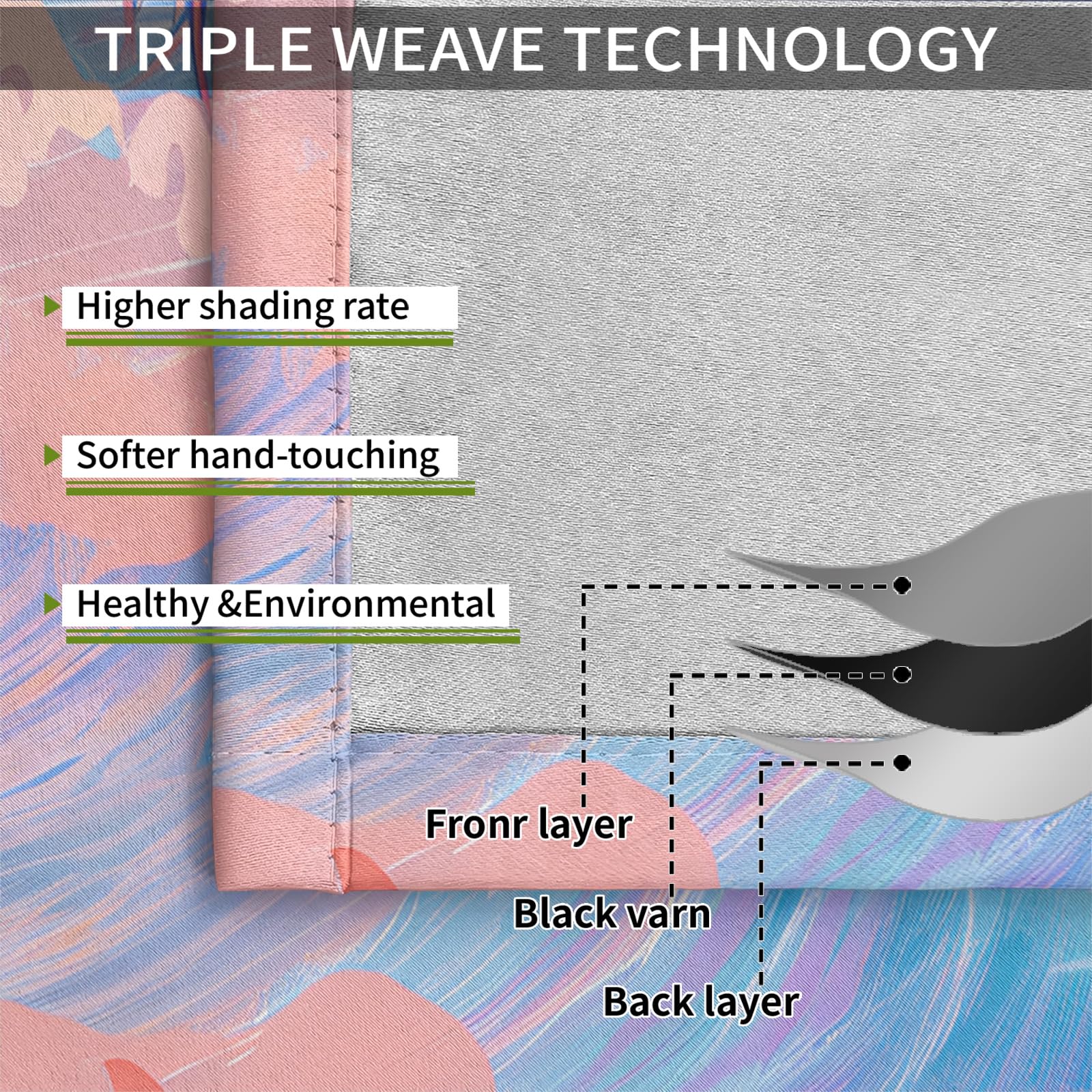 TRIPLE WEAVE TECHNOLOGY

Higher shading rate

Softer hand-touching

Healthy &Environmental

Fronr layer

Black varn

Back layer